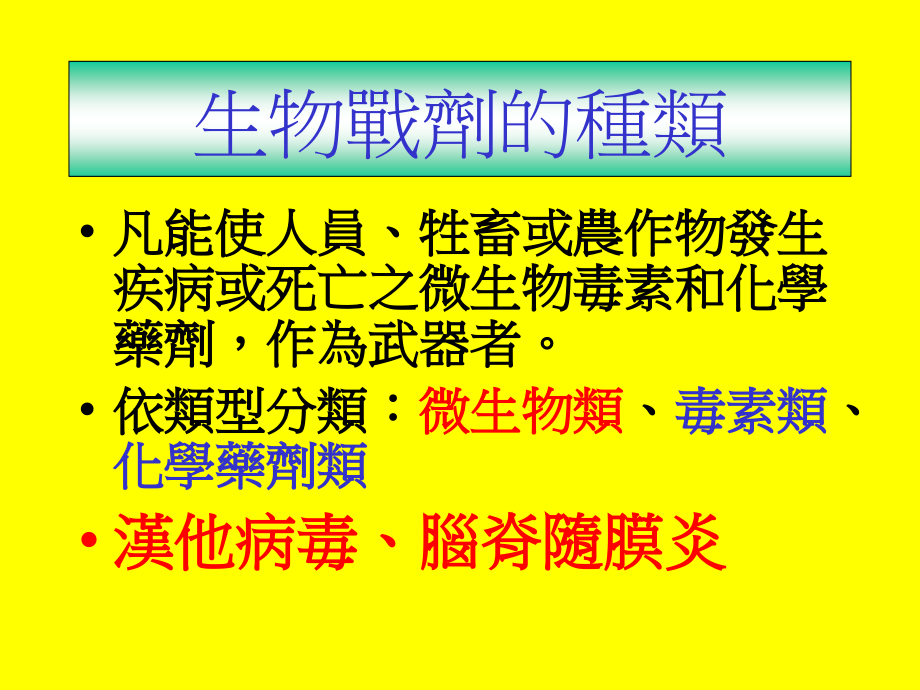 生物戰劑的種類

• 凡能使人員、牲畜或農作物發生疾病或死亡之微生物毒素和化學藥劑，作為武器者。

• 依類型分類：微生物類、毒素類、化學藥劑類

• 漢他病毒、腦脊隨膜炎